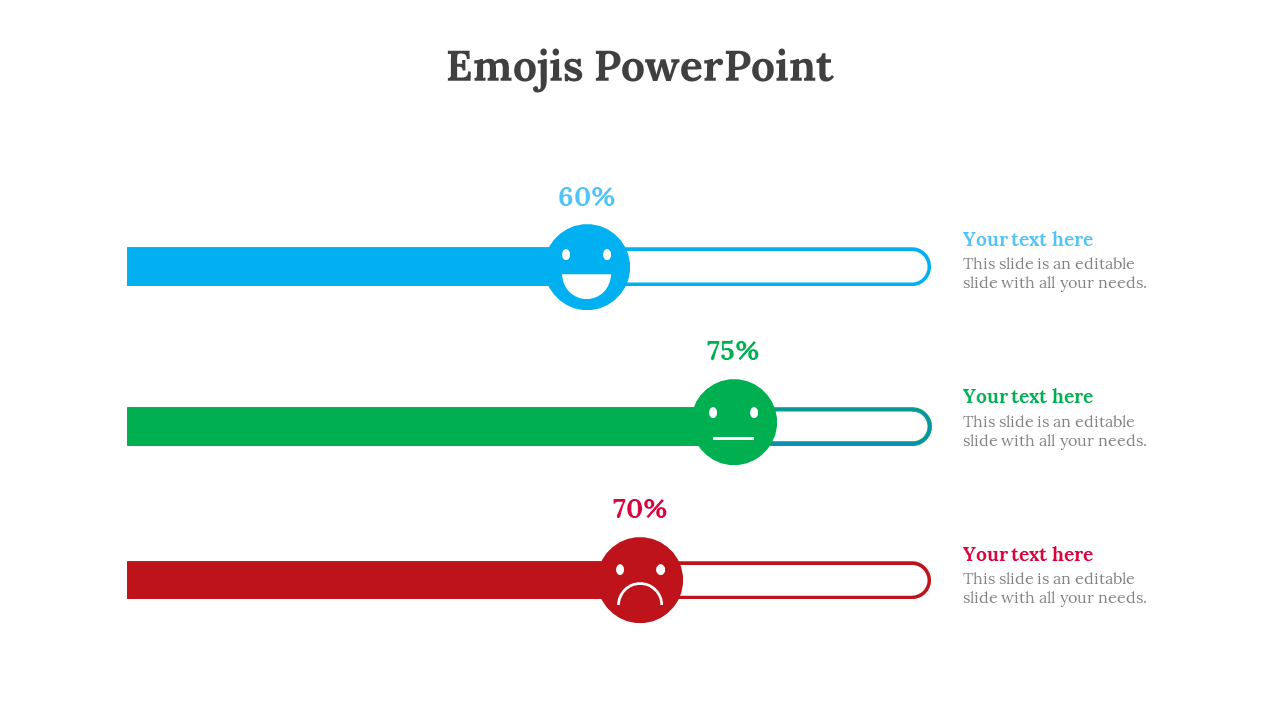 Emojis PowerPoint

60%

Your text here
This slide is an editable slide with all your needs.

75%

Your text here
This slide is an editable slide with all your needs.

70%

Your text here
This slide is an editable slide with all your needs.